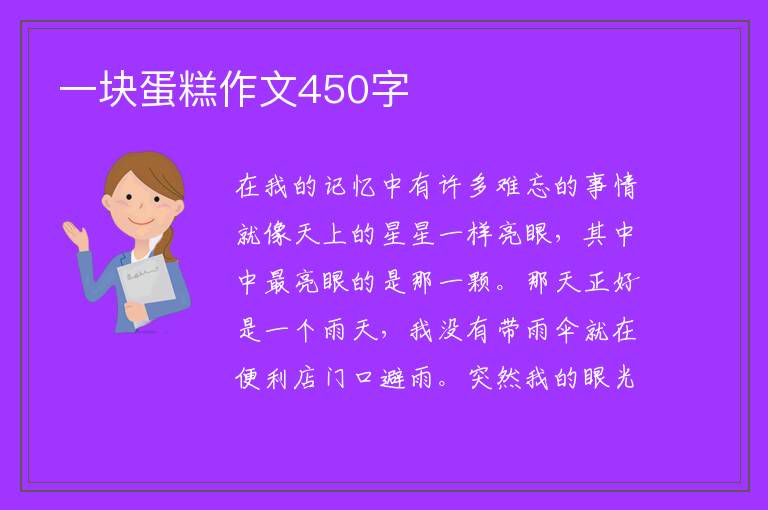 一块蛋糕作文450字

在我的记忆中有许多难忘的事情就像天上的星星一样亮眼，其中中最亮眼的是那一颗。那天正好是一个雨天，我没有带雨伞就在便利店门口避雨。突然我的眼光